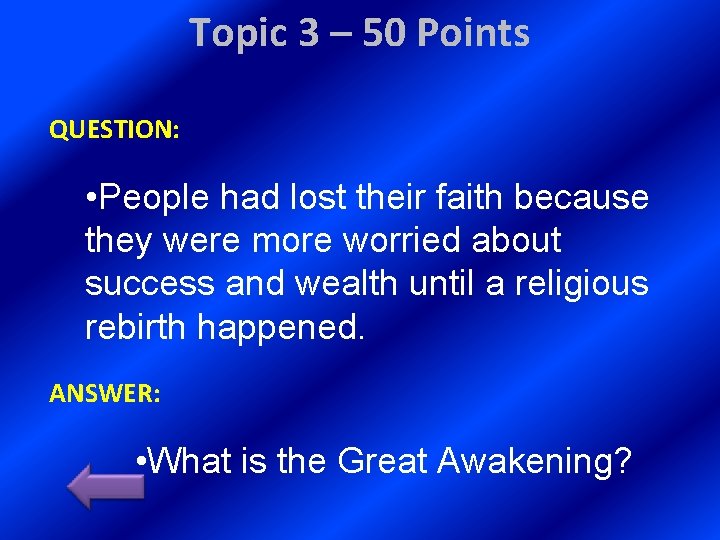 Topic 3 – 50 Points

QUESTION:

•People had lost their faith because they were more worried about success and wealth until a religious rebirth happened.

ANSWER:

•What is the Great Awakening?